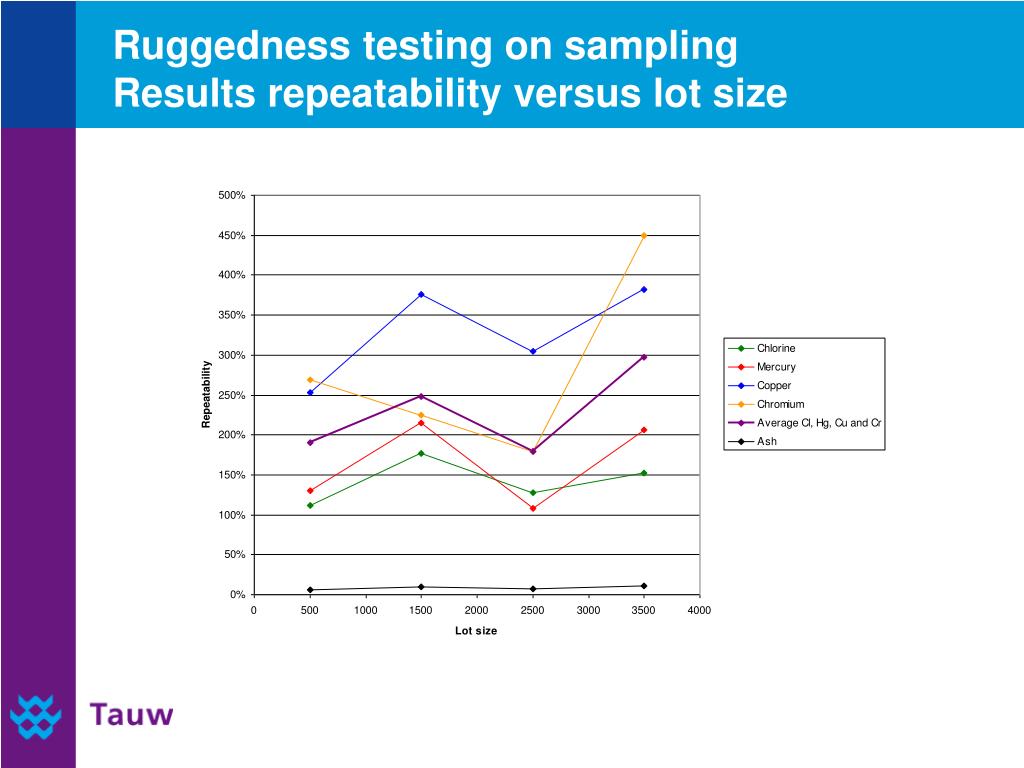 Ruggedness testing on sampling
Results repeatability versus lot size

500%
450%
400%
350%
300%
250%
200%
150%
100%
50%
0%

Repeatability

0 500 1000 1500 2000 2500 3000 3500 4000

Lot size

Chlorine
Mercury
Copper
Chromium
Average Cl, Hg, Cu and Cr
Ash

Tauw